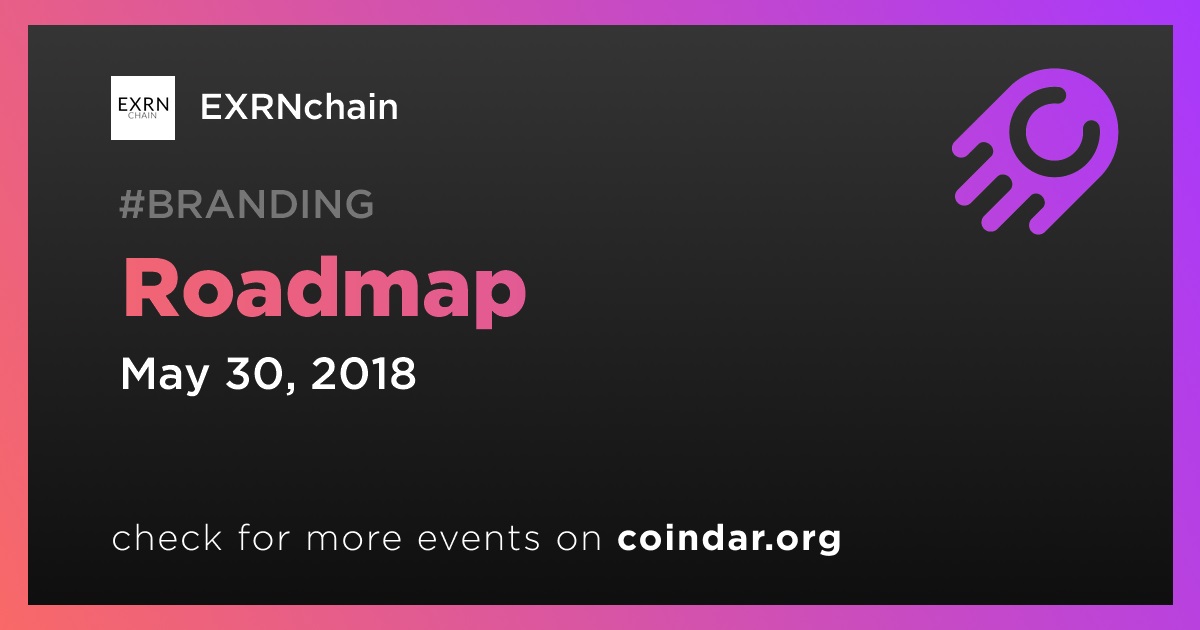 EXRN
CHAIN

EXRNchain

#BRANDING

Roadmap

May 30, 2018

check for more events on coindar.org